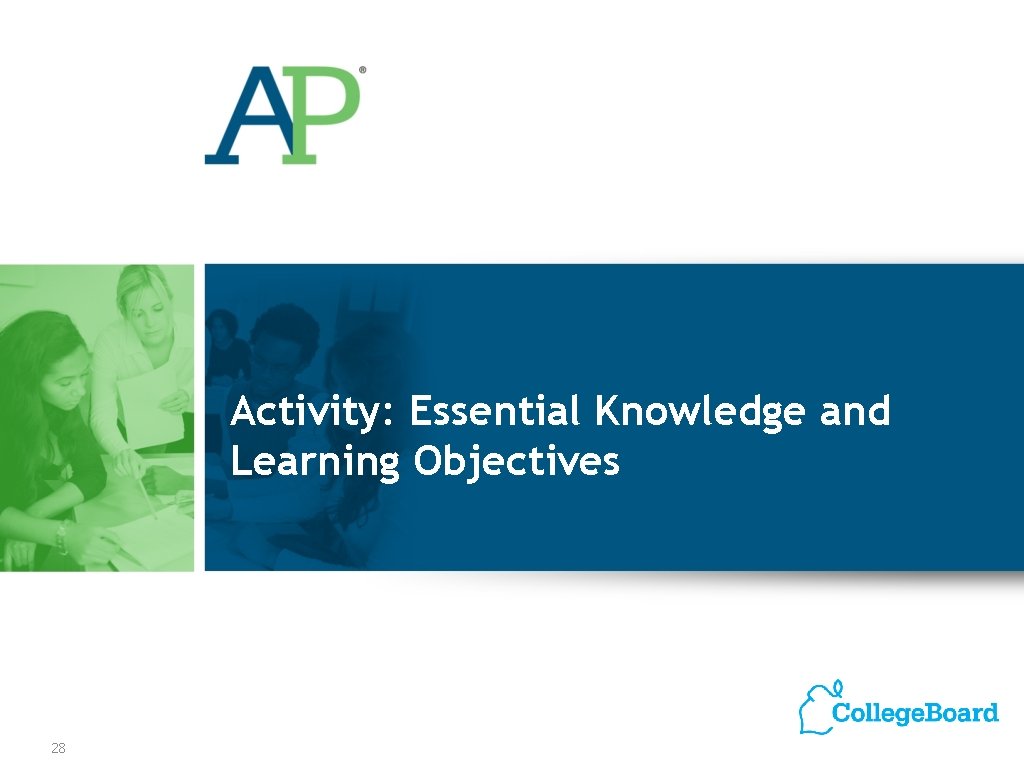 AP®

Activity: Essential Knowledge and Learning Objectives

CollegeBoard

28